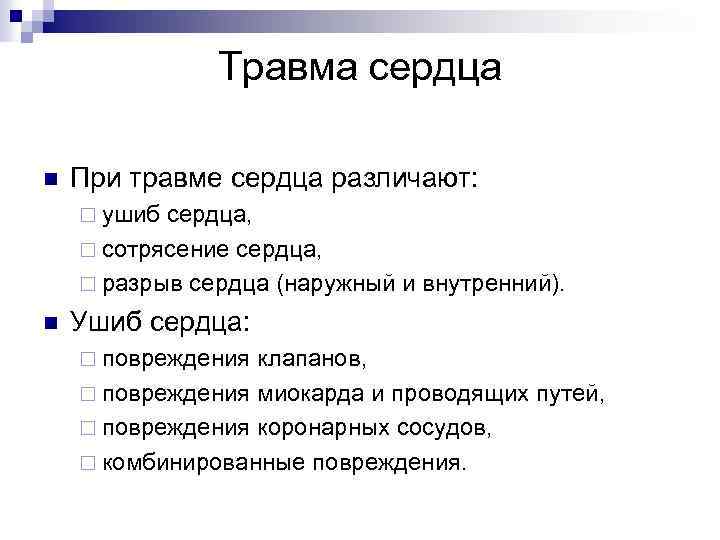 Травма сердца

■ При травме сердца различают:
□ ушиб сердца,
□ сотрясение сердца,
□ разрыв сердца (наружный и внутренний).

■ Ушиб сердца:
□ повреждения клапанов,
□ повреждения миокарда и проводящих путей,
□ повреждения коронарных сосудов,
□ комбинированные повреждения.